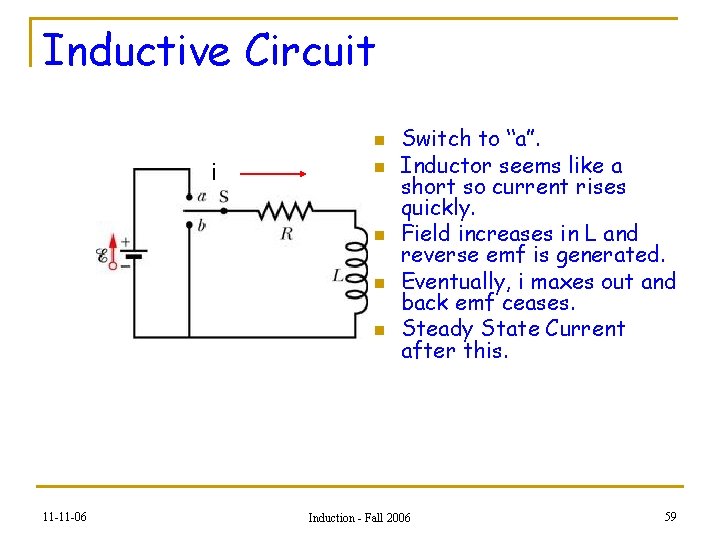 Inductive Circuit

i
a
S
b
R
$\mathcal{E}$
+
−
L

- Switch to “a”.
- Inductor seems like a short so current rises quickly.
- Field increases in L and reverse emf is generated.
- Eventually, i maxes out and back emf ceases.
- Steady State Current after this.

11-11-06
Induction - Fall 2006
59